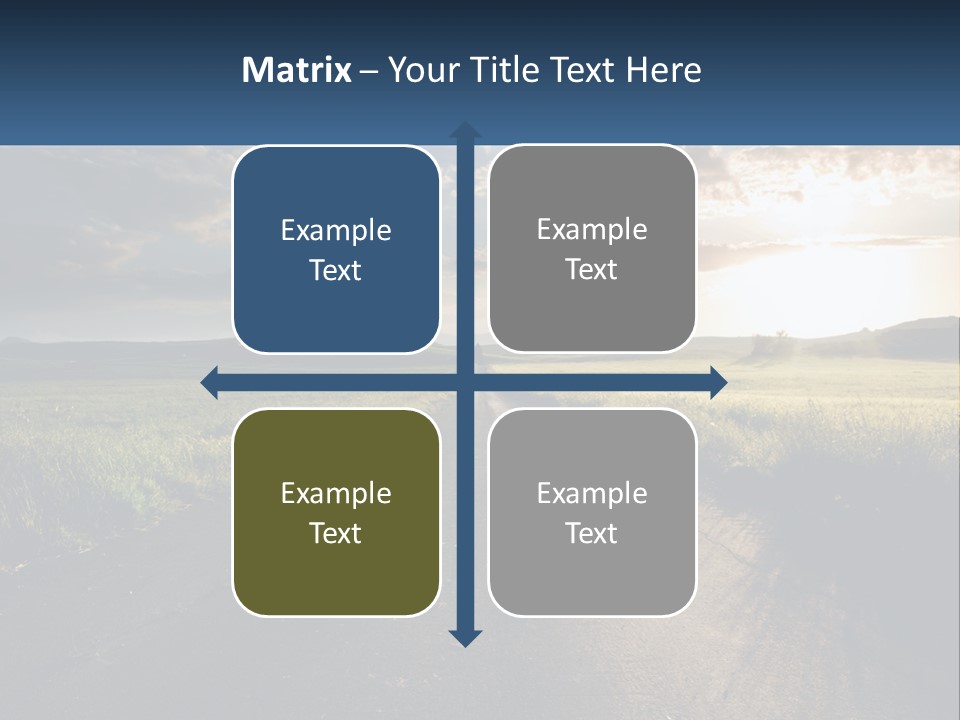 Matrix – Your Title Text Here

Example Text

Example Text

Example Text

Example Text